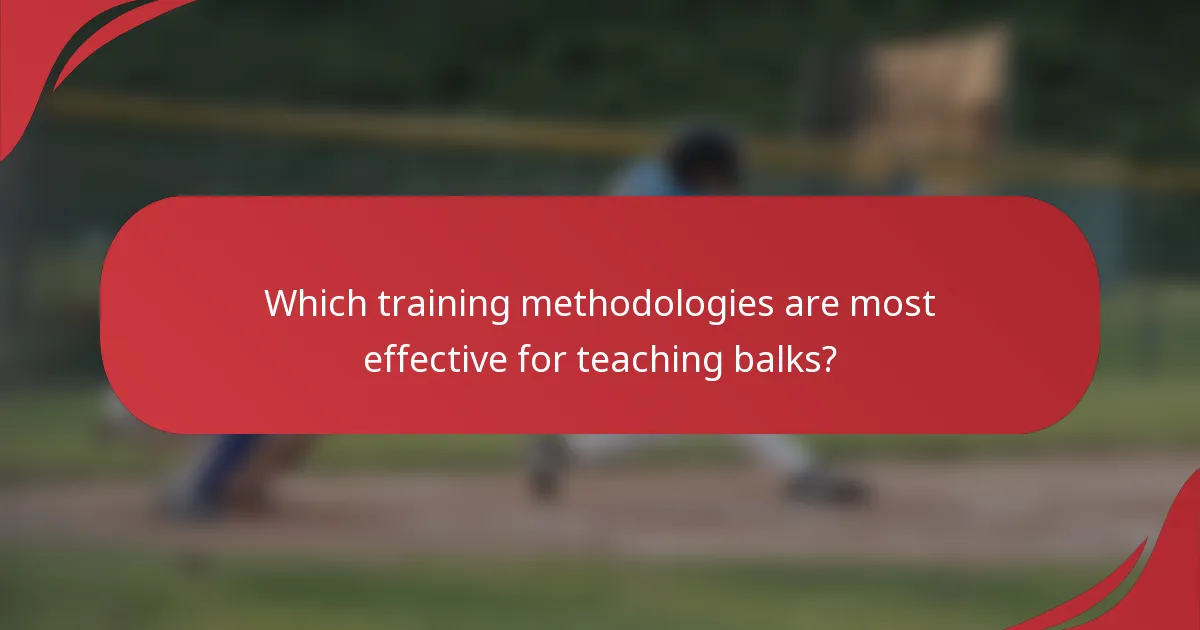 Which training methodologies are most effective for teaching balks?